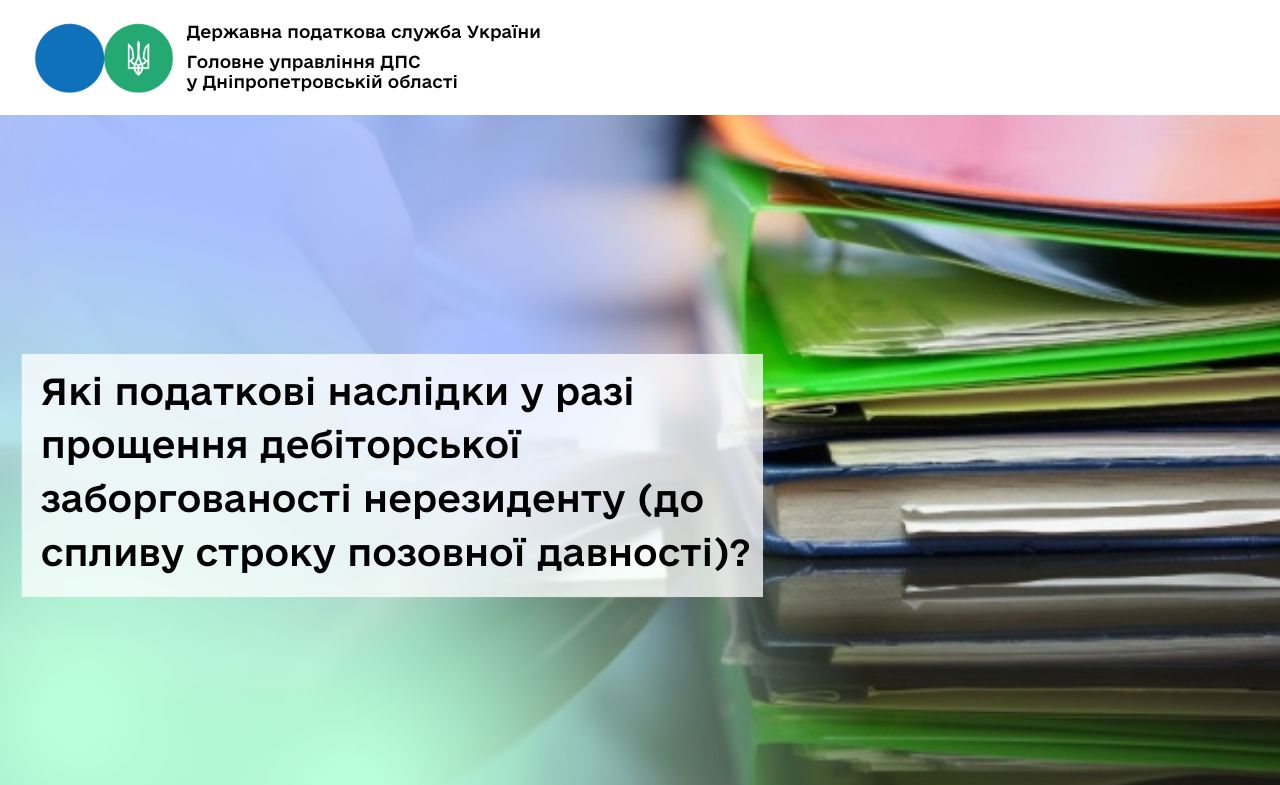 Державна податкова служба України

Головне управління ДПС
у Дніпропетровській області

Які податкові наслідки у разі прощення дебіторської заборгованості нерезиденту (до спливу строку позовної давності)?